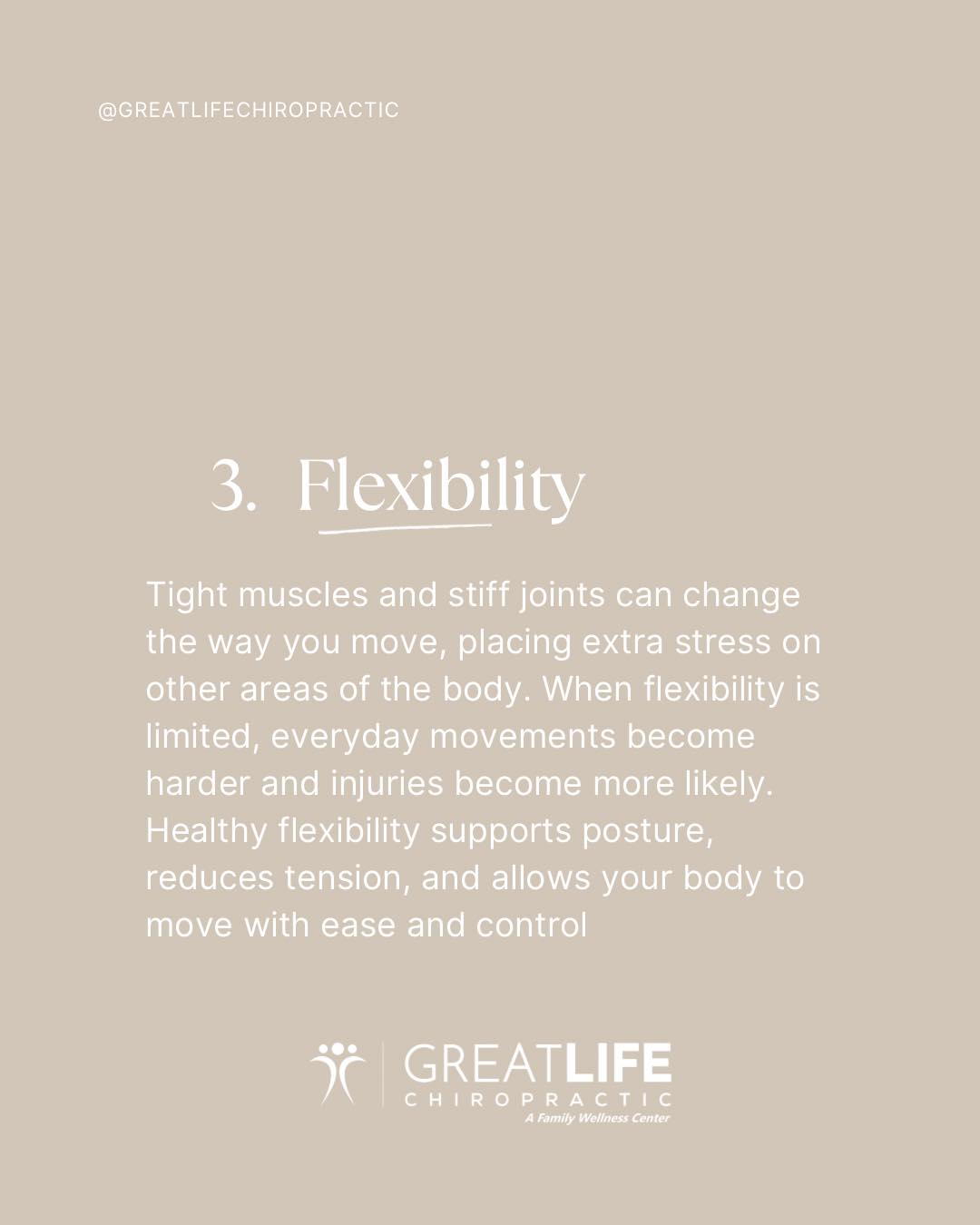 @GREATLIFECHIROPRACTIC

3. Flexibility

Tight muscles and stiff joints can change the way you move, placing extra stress on other areas of the body. When flexibility is limited, everyday movements become harder and injuries become more likely. Healthy flexibility supports posture, reduces tension, and allows your body to move with ease and control

GREATLIFE
CHIROPRACTIC
A Family Wellness Center